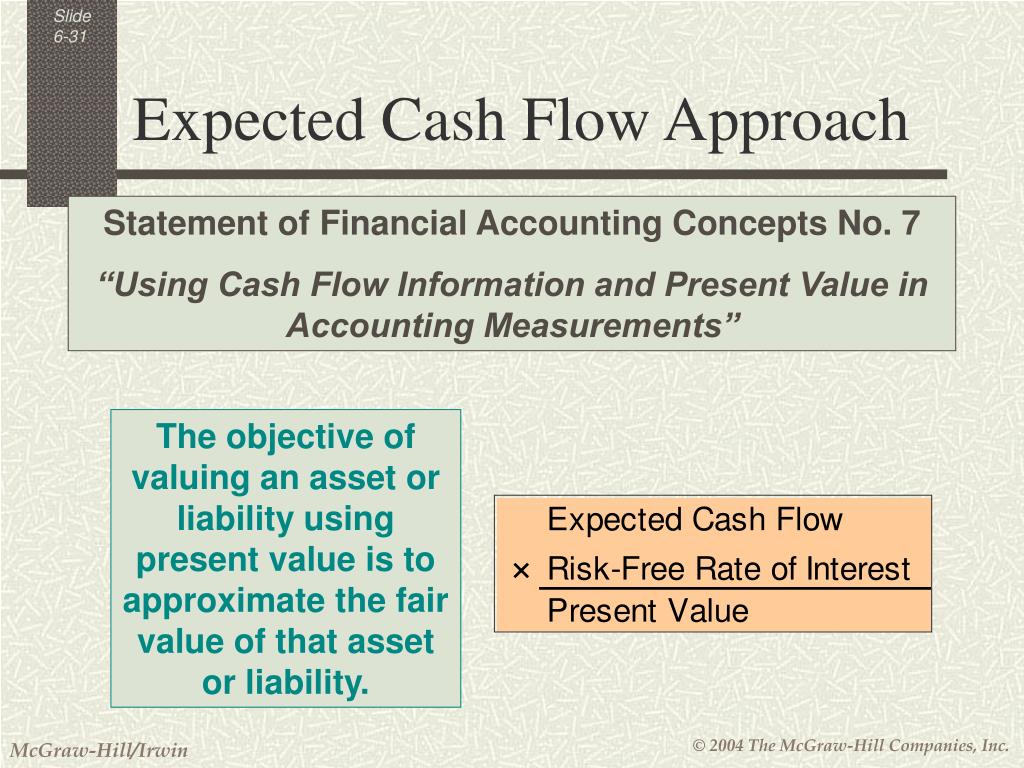 Slide 6-31

Expected Cash Flow Approach

Statement of Financial Accounting Concepts No. 7

“Using Cash Flow Information and Present Value in Accounting Measurements”

The objective of valuing an asset or liability using present value is to approximate the fair value of that asset or liability.

Expected Cash Flow
× Risk-Free Rate of Interest
Present Value

McGraw-Hill/Irwin

© 2004 The McGraw-Hill Companies, Inc.